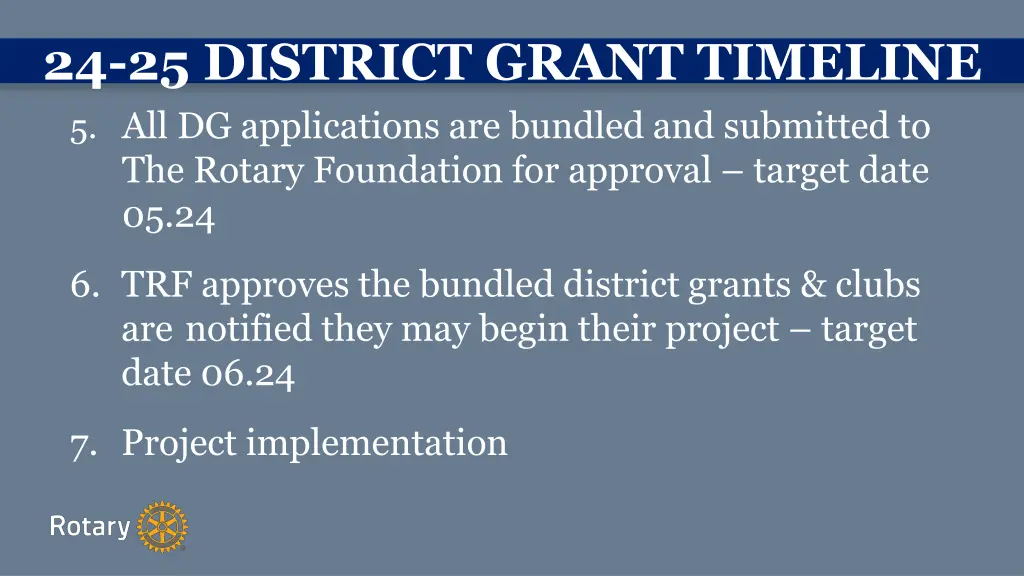 24-25 DISTRICT GRANT TIMELINE

5. All DG applications are bundled and submitted to The Rotary Foundation for approval – target date 05.24

6. TRF approves the bundled district grants & clubs are notified they may begin their project – target date 06.24

7. Project implementation

Rotary